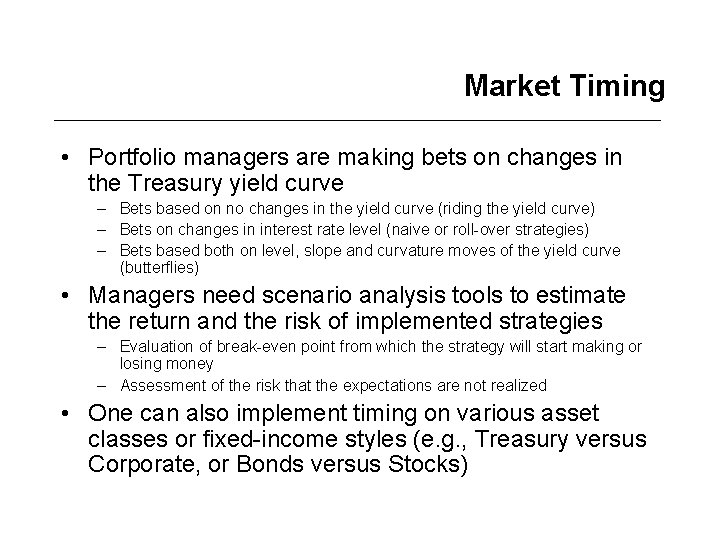 Market Timing

• Portfolio managers are making bets on changes in the Treasury yield curve
– Bets based on no changes in the yield curve (riding the yield curve)
– Bets on changes in interest rate level (naive or roll-over strategies)
– Bets based both on level, slope and curvature moves of the yield curve (butterflies)

• Managers need scenario analysis tools to estimate the return and the risk of implemented strategies
– Evaluation of break-even point from which the strategy will start making or losing money
– Assessment of the risk that the expectations are not realized

• One can also implement timing on various asset classes or fixed-income styles (e.g., Treasury versus Corporate, or Bonds versus Stocks)